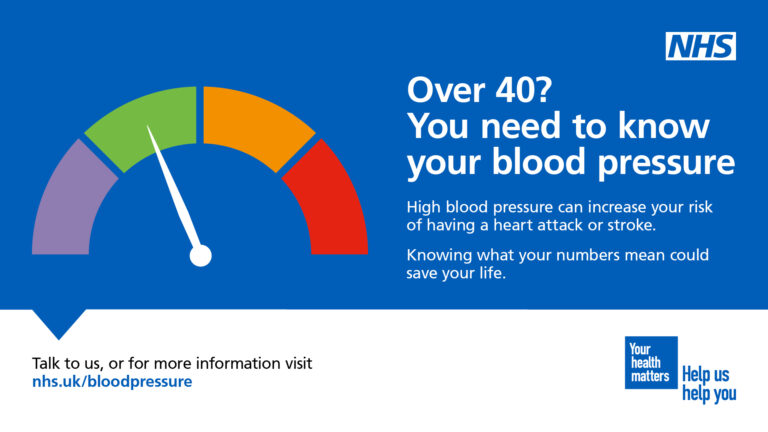 NHS

Over 40?
You need to know your blood pressure

High blood pressure can increase your risk of having a heart attack or stroke.

Knowing what your numbers mean could save your life.

Talk to us, or for more information visit
nhs.uk/bloodpressure

Your health matters

Help us help you